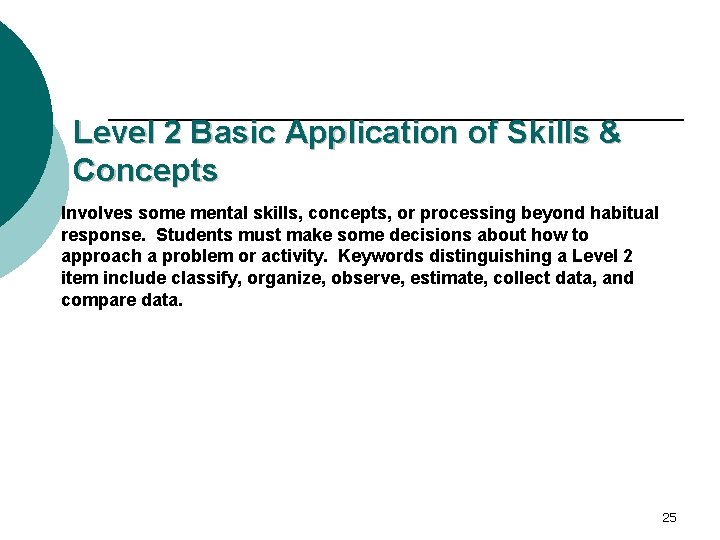 Level 2 Basic Application of Skills & Concepts

Involves some mental skills, concepts, or processing beyond habitual response. Students must make some decisions about how to approach a problem or activity. Keywords distinguishing a Level 2 item include classify, organize, observe, estimate, collect data, and compare data.

25